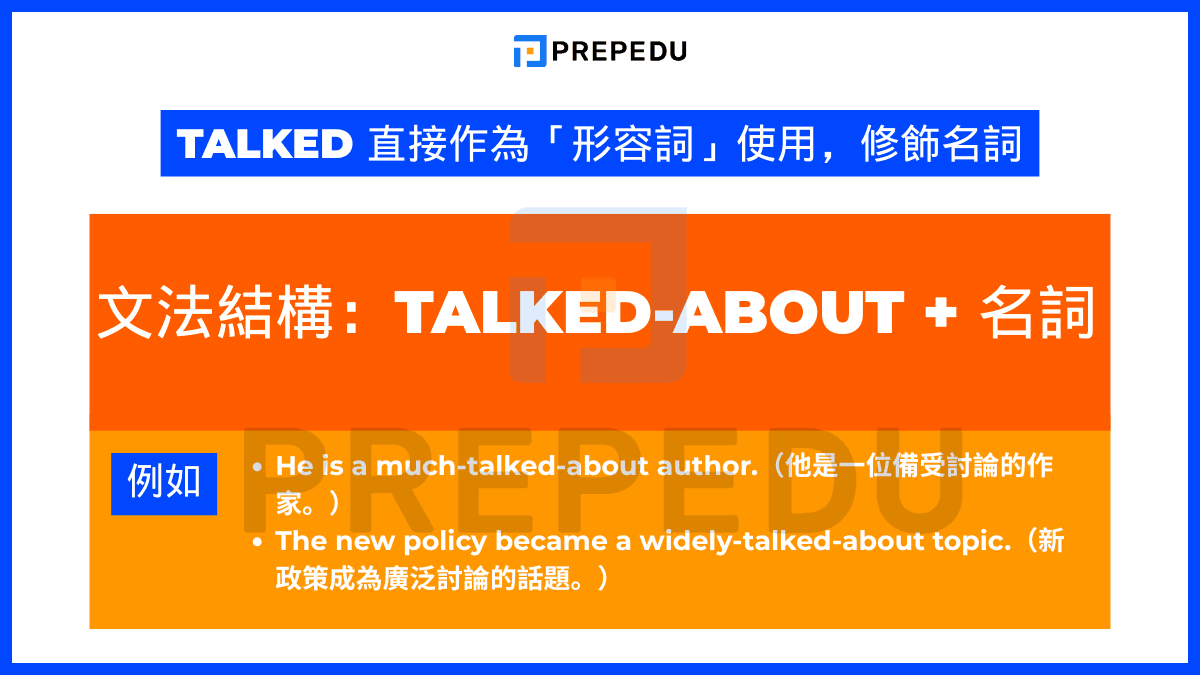 PREPEDU

TALKED 直接作為「形容詞」使用，修飾名詞

文法結構：TALKED-ABOUT + 名詞

PREPEDU

例如

• He is a much-talked-about author.（他是一位備受討論的作家。）
• The new policy became a widely-talked-about topic.（新政策成為廣泛討論的話題。）